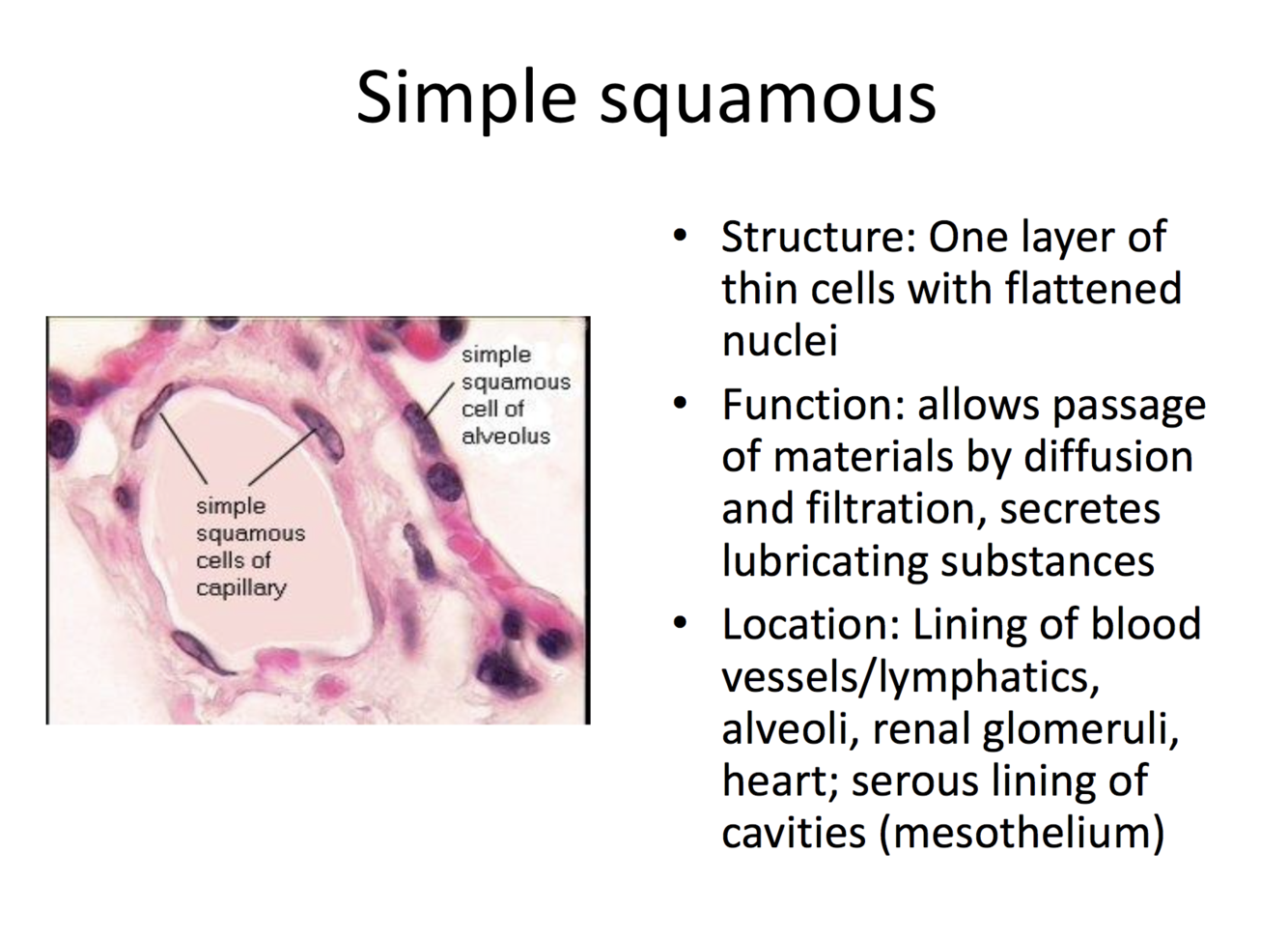 Simple squamous

simple squamous cell of alveolus

simple squamous cells of capillary

• Structure: One layer of thin cells with flattened nuclei
• Function: allows passage of materials by diffusion and filtration, secretes lubricating substances
• Location: Lining of blood vessels/lymphatics, alveoli, renal glomeruli, heart; serous lining of cavities (mesothelium)